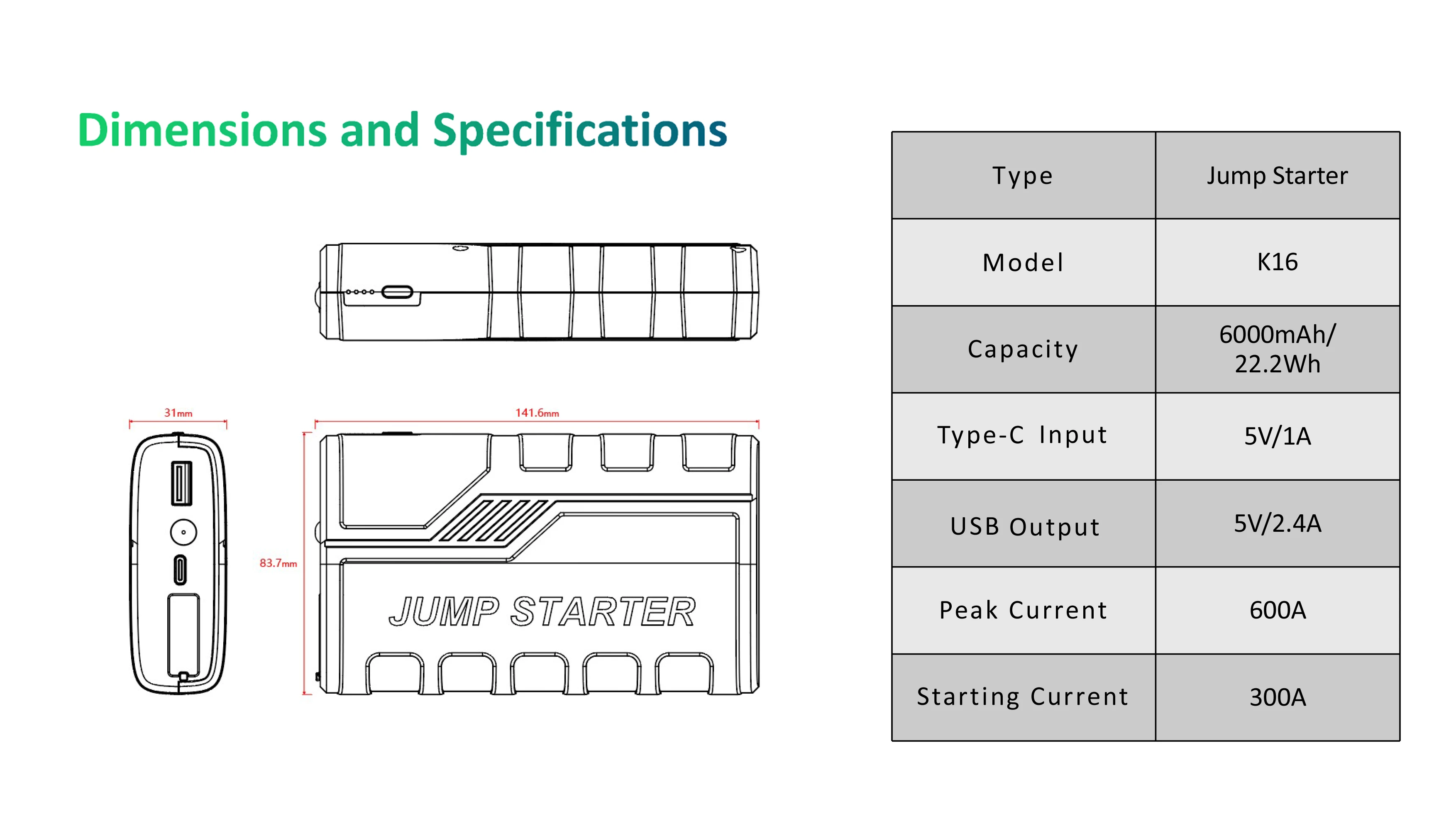 Dimensions and Specifications

31mm

141.6mm

83.7mm

JUMP STARTER

| Type | Jump Starter |
|---|---|
| Model | K16 |
| Capacity | 6000mAh/ 22.2Wh |
| Type-C Input | 5V/1A |
| USB Output | 5V/2.4A |
| Peak Current | 600A |
| Starting Current | 300A |